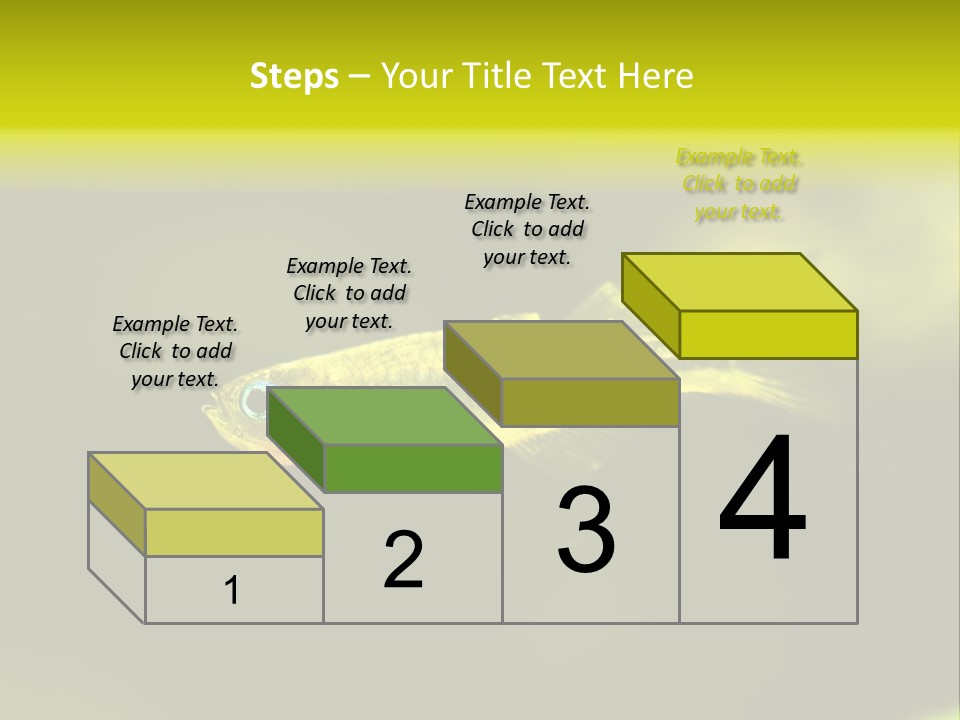 Steps – Your Title Text Here

Example Text. Click to add your text.

Example Text. Click to add your text.

Example Text. Click to add your text.

Example Text. Click to add your text.

1

2

3

4